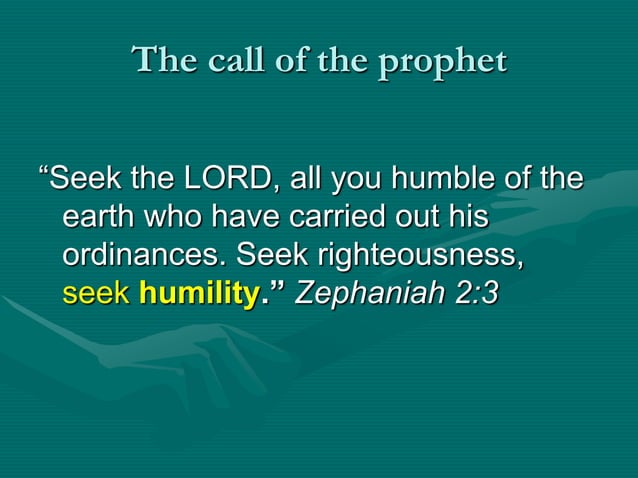 The call of the prophet

“Seek the LORD, all you humble of the earth who have carried out his ordinances. Seek righteousness, seek humility.” Zephaniah 2:3